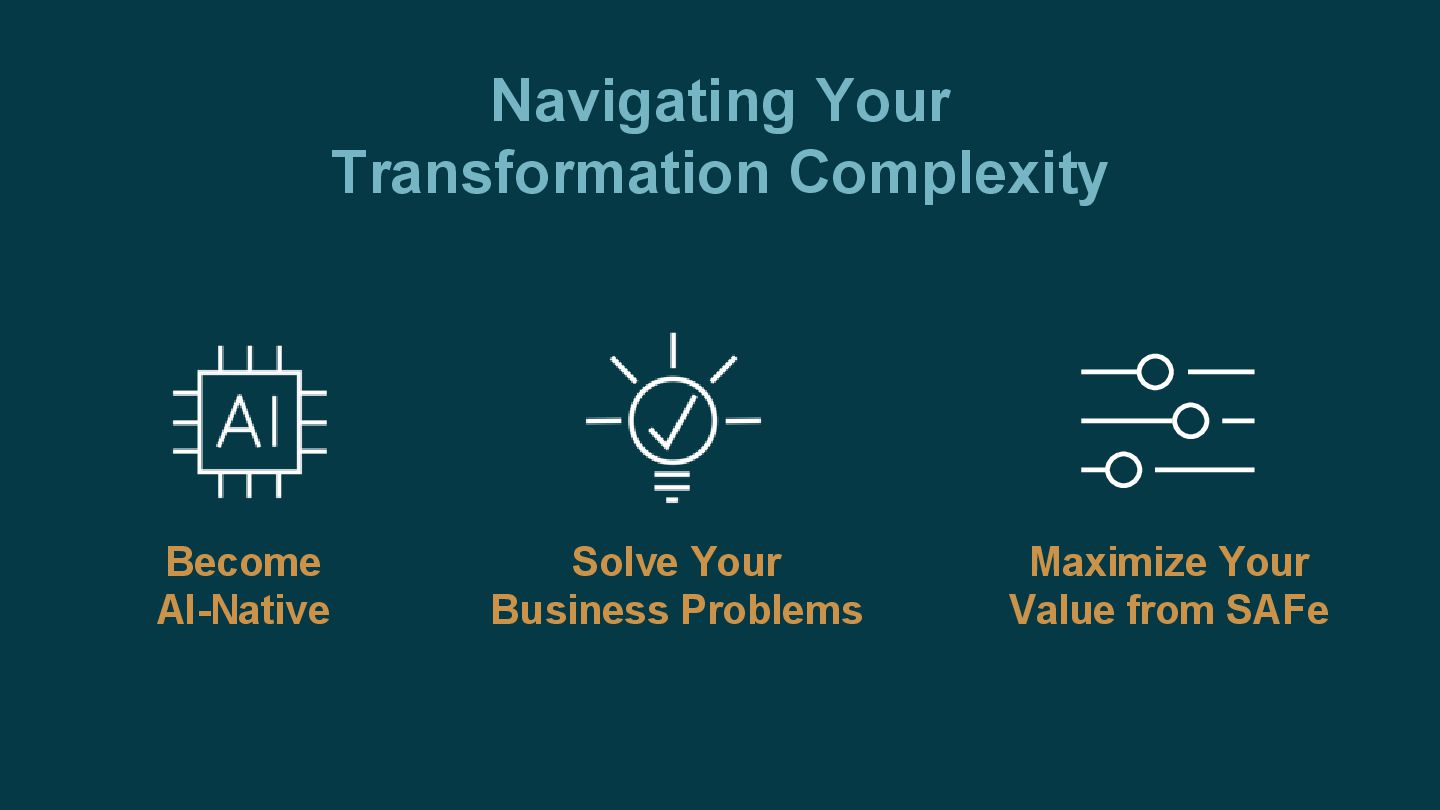 Navigating Your Transformation Complexity

AI

Become AI-Native

Solve Your Business Problems

Maximize Your Value from SAFe